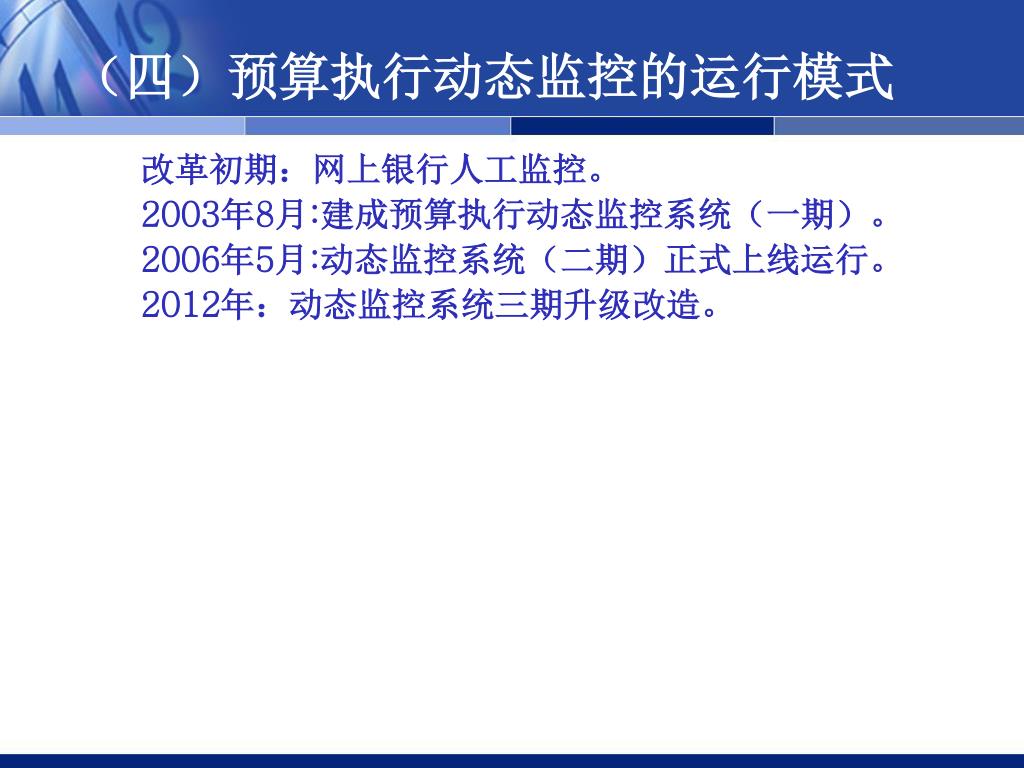 （四）预算执行动态监控的运行模式

改革初期：网上银行人工监控。
2003年8月:建成预算执行动态监控系统（一期）。
2006年5月:动态监控系统（二期）正式上线运行。
2012年：动态监控系统三期升级改造。